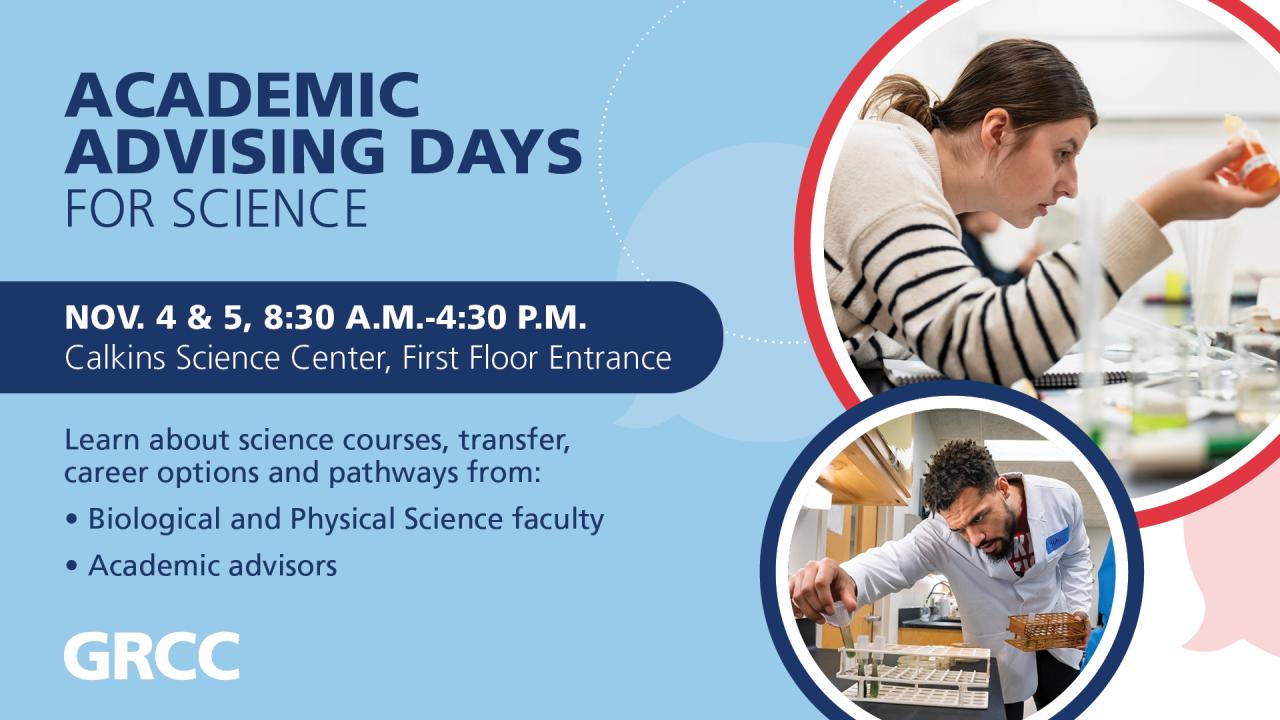 ACADEMIC ADVISING DAYS FOR SCIENCE

NOV. 4 & 5, 8:30 A.M.-4:30 P.M.
Calkins Science Center, First Floor Entrance

Learn about science courses, transfer, career options and pathways from:

• Biological and Physical Science faculty
• Academic advisors

GRCC